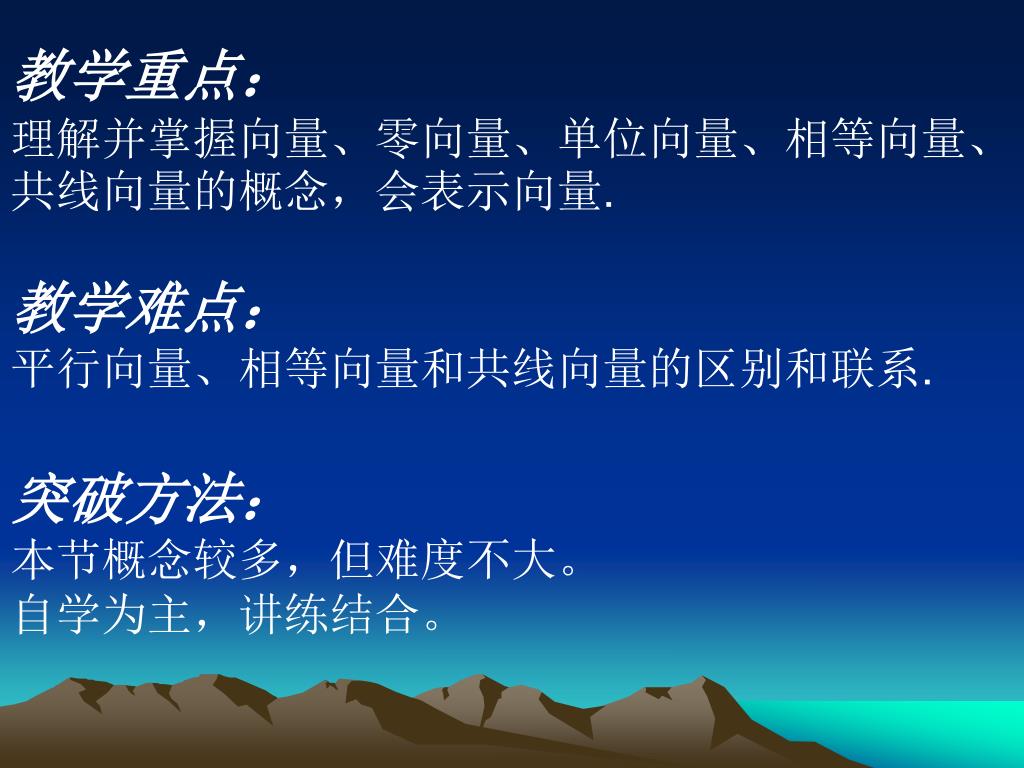 教学重点：
理解并掌握向量、零向量、单位向量、相等向量、共线向量的概念，会表示向量.

教学难点：
平行向量、相等向量和共线向量的区别和联系.

突破方法：
本节概念较多，但难度不大。
自学为主，讲练结合。